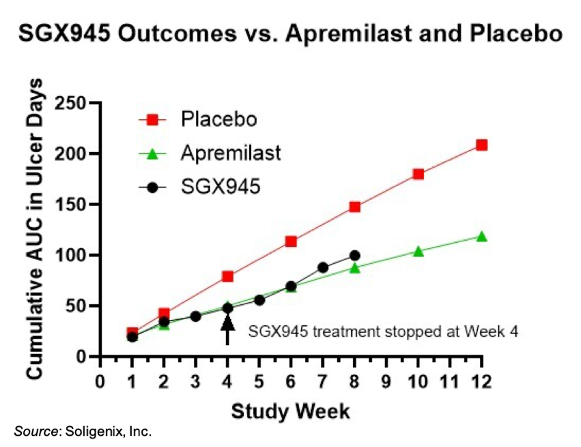 SGX945 Outcomes vs. Apremilast and Placebo

Cumulative AUC in Ulcer Days

250
200
150
100
50
0

Placebo
Apremilast
SGX945

SGX945 treatment stopped at Week 4

0 1 2 3 4 5 6 7 8 9 10 11 12

Study Week

Source: Soligenix, Inc.